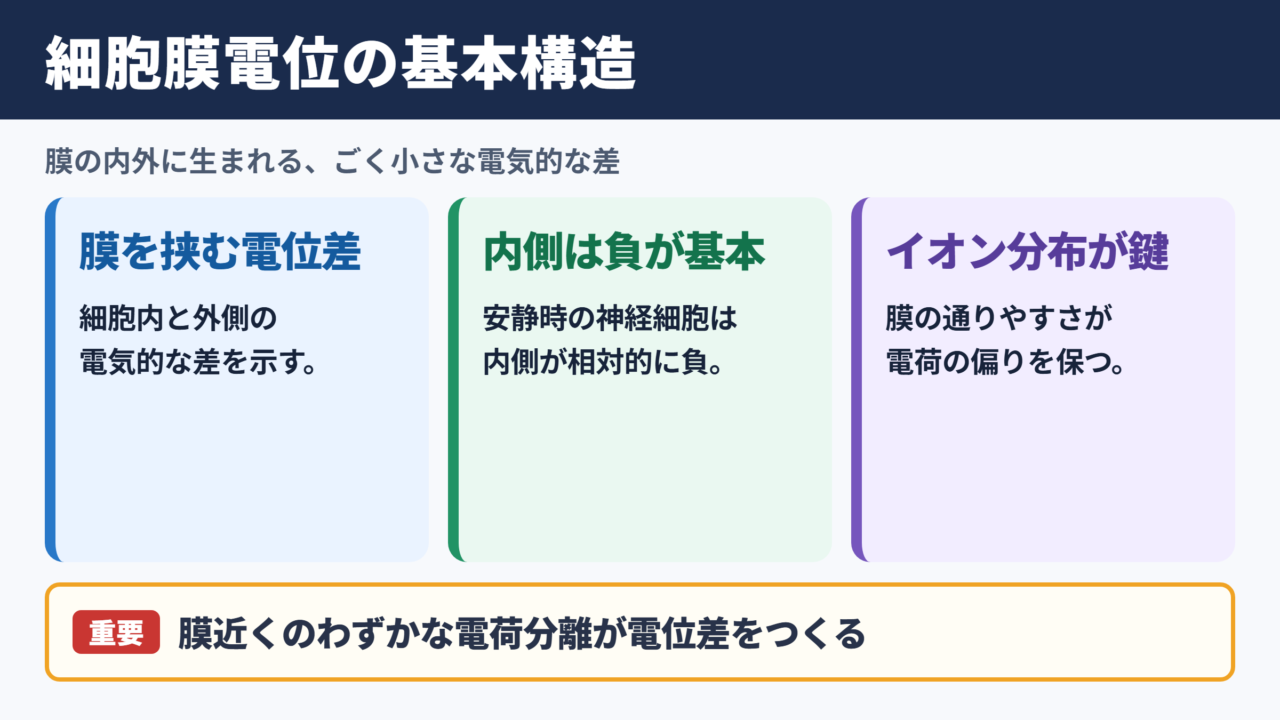 細胞膜電位の基本構造

膜の内外に生まれる、ごく小さな電気的な差

膜を挟む電位差

細胞内と外側の電気的な差を示す。

内側は負が基本

安静時の神経細胞は内側が相対的に負。

イオン分布が鍵

膜の通りやすさが電荷の偏りを保つ。

重要 膜近くのわずかな電荷分離が電位差をつくる